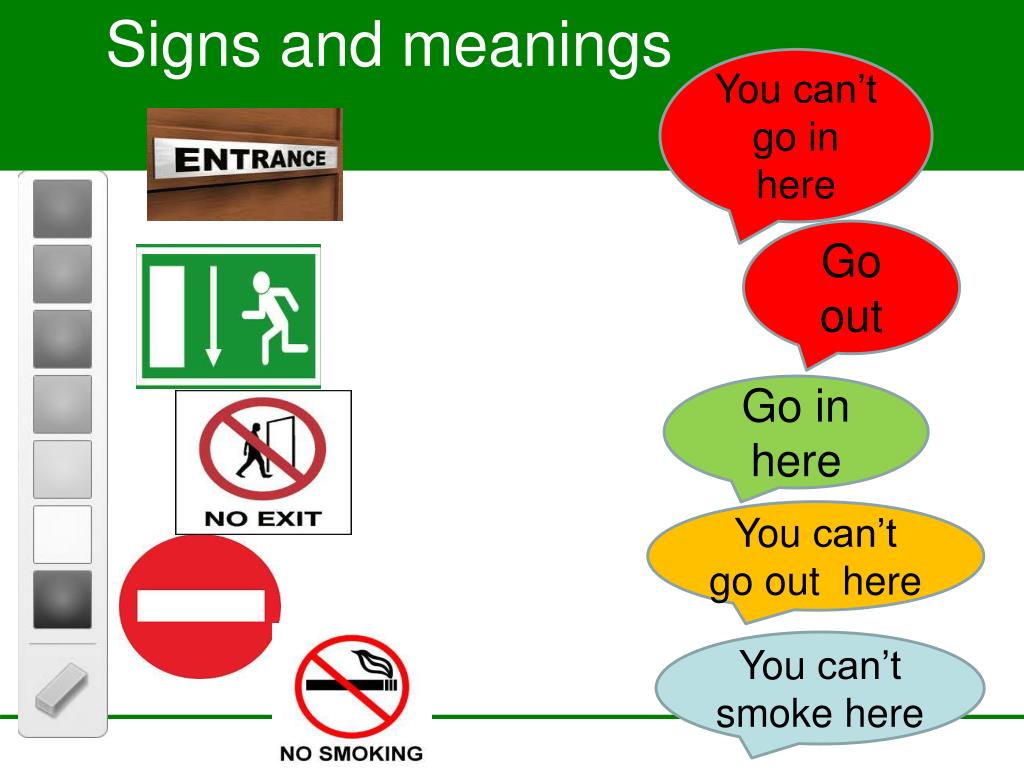 Signs and meanings

ENTRANCE

NO EXIT

NO SMOKING

You can't go in here

Go out

Go in here

You can't go out here

You can't smoke here